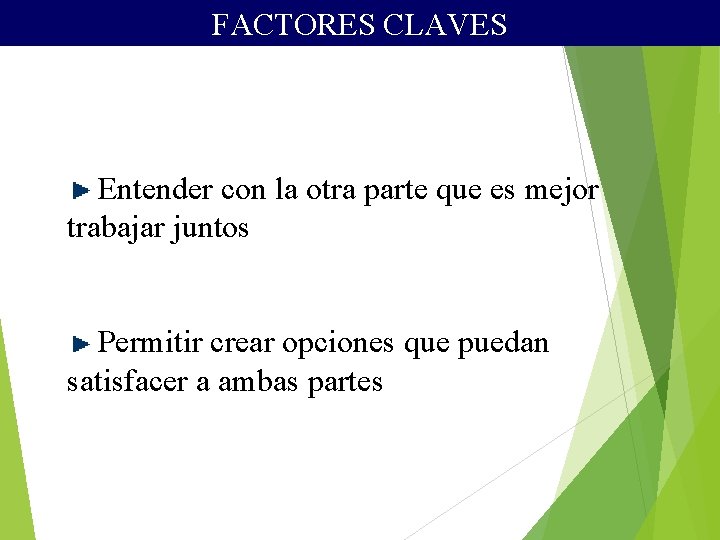 FACTORES CLAVES

Entender con la otra parte que es mejor trabajar juntos

Permitir crear opciones que puedan satisfacer a ambas partes